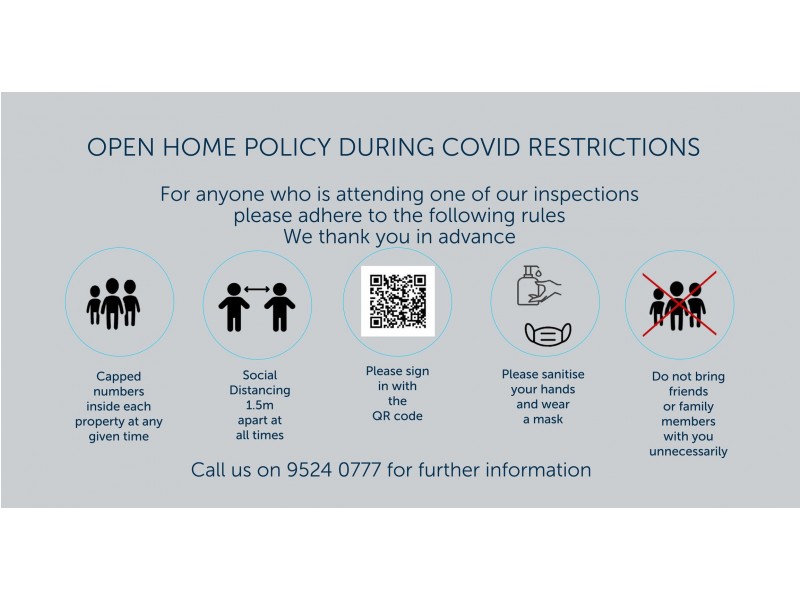 OPEN HOME POLICY DURING COVID RESTRICTIONS

For anyone who is attending one of our inspections please adhere to the following rules
We thank you in advance

Capped numbers inside each property at any given time

Social Distancing 1.5m apart at all times

Please sign in with the QR code

Please sanitise your hands and wear a mask

Do not bring friends or family members with you unnecessarily

Call us on 9524 0777 for further information